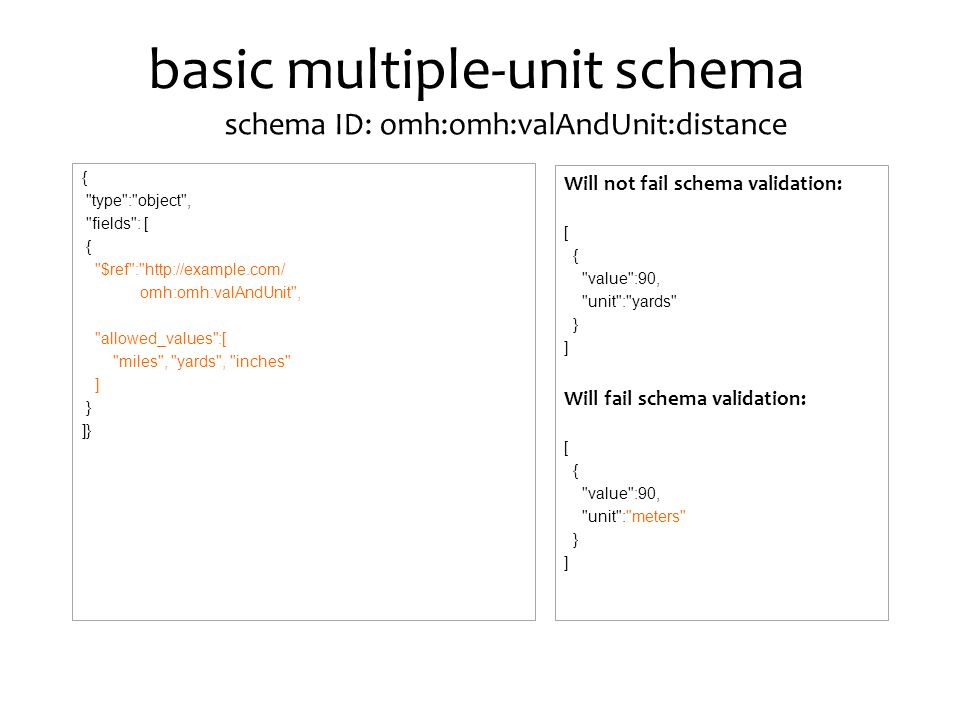 basic multiple-unit schema

schema ID: omh:omh:valAndUnit:distance

{
"type":"object",
"fields": [
{
"$ref":"http://example.com/
omh:omh:valAndUnit",

"allowed_values":[
"miles", "yards", "inches"
]
}
]}

Will not fail schema validation:

[
{
"value":90,
"unit":"yards"
}
]

Will fail schema validation:

[
{
"value":90,
"unit":"meters"
}
]